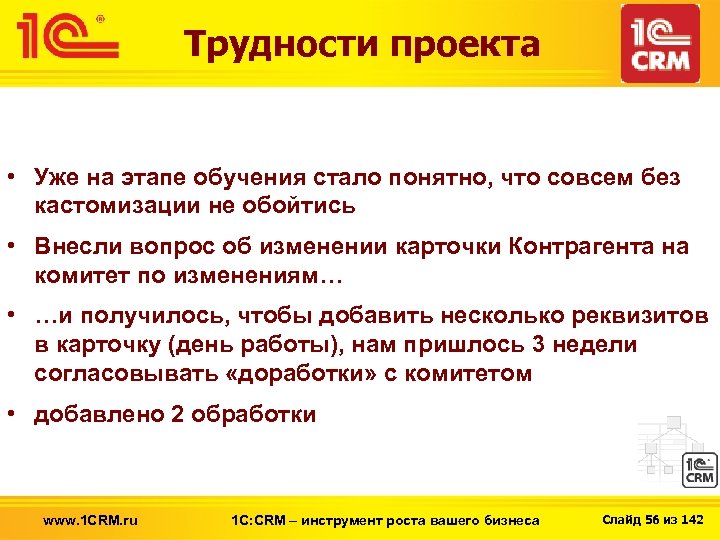 1С®

Трудности проекта

1С CRM

• Уже на этапе обучения стало понятно, что совсем без кастомизации не обойтись

• Внесли вопрос об изменении карточки Контрагента на комитет по изменениям…

• …и получилось, чтобы добавить несколько реквизитов в карточку (день работы), нам пришлось 3 недели согласовывать «доработки» с комитетом

• добавлено 2 обработки

1С CRM

www.1CRM.ru

1С:CRM – инструмент роста вашего бизнеса

Слайд 56 из 142